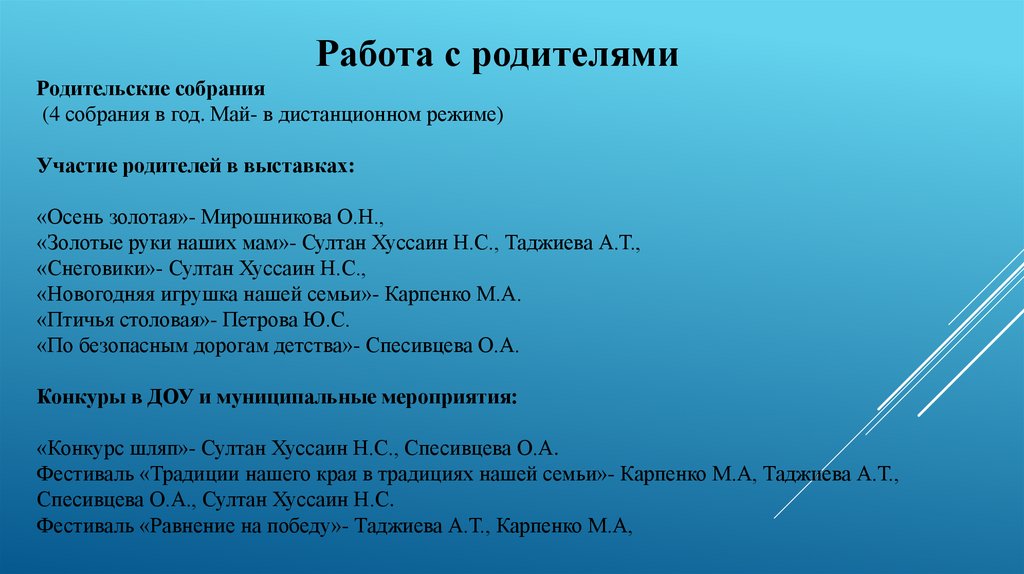 Работа с родителями

Родительские собрания
(4 собрания в год. Май- в дистанционном режиме)

Участие родителей в выставках:

«Осень золотая»- Мирошникова О.Н.,
«Золотые руки наших мам»- Султан Хуссаин Н.С., Таджиева А.Т.,
«Снеговики»- Султан Хуссаин Н.С.,
«Новогодняя игрушка нашей семьи»- Карпенко М.А.
«Птичья столовая»- Петрова Ю.С.
«По безопасным дорогам детства»- Спесивцева О.А.

Конкуры в ДОУ и муниципальные мероприятия:

«Конкурс шляп»- Султан Хуссаин Н.С., Спесивцева О.А.
Фестиваль «Традиции нашего края в традициях нашей семьи»- Карпенко М.А, Таджиева А.Т., Спесивцева О.А., Султан Хуссаин Н.С.
Фестиваль «Равнение на победу»- Таджиева А.Т., Карпенко М.А,